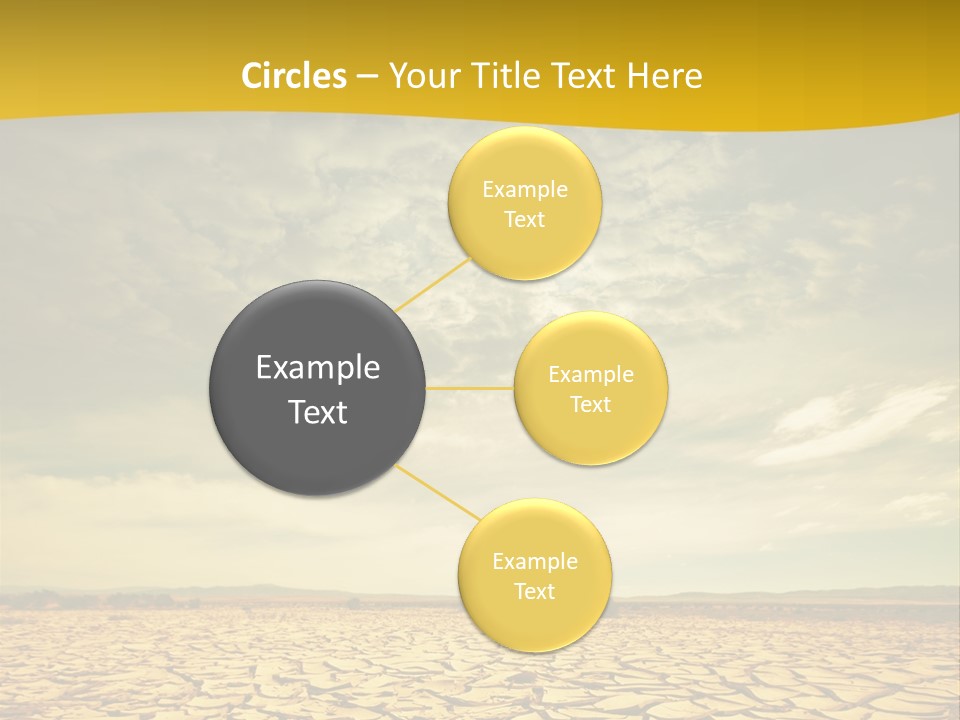 Circles – Your Title Text Here

Example Text

Example Text

Example Text

Example Text